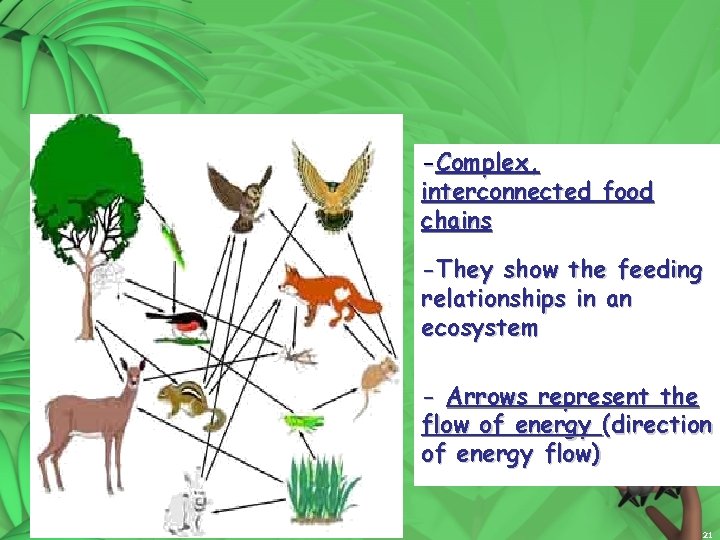 -Complex, interconnected food chains

-They show the feeding relationships in an ecosystem

- Arrows represent the flow of energy (direction of energy flow)

21